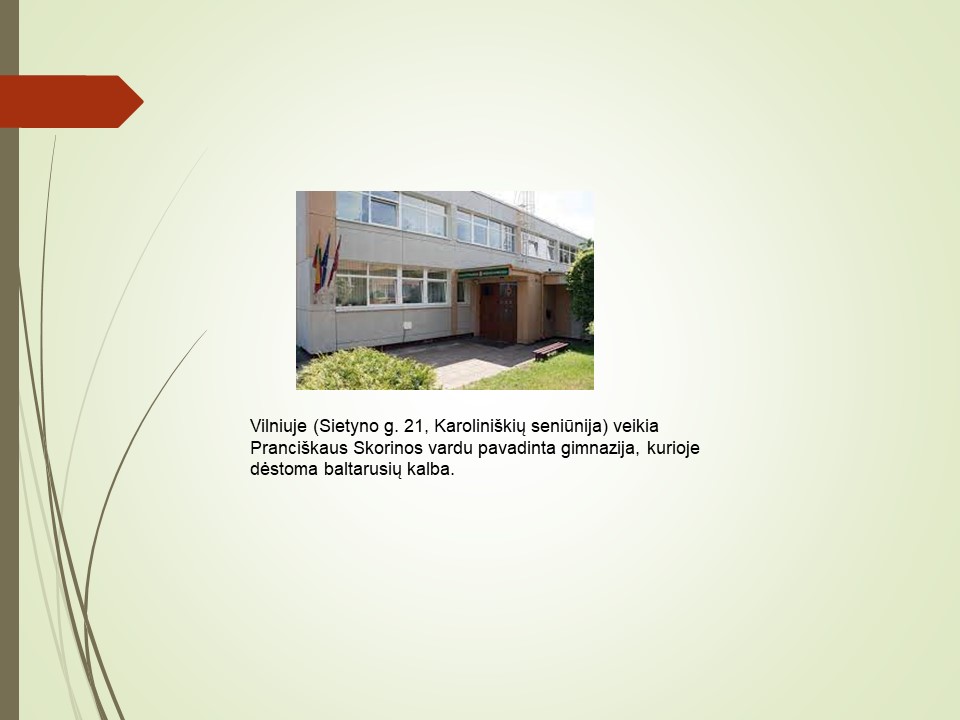 Vilniuje (Sietyno g. 21, Karoliniškių seniūnija) veikia Pranciškaus Skorinos vardu pavadinta gimnazija, kurioje dėstoma baltarusių kalba.